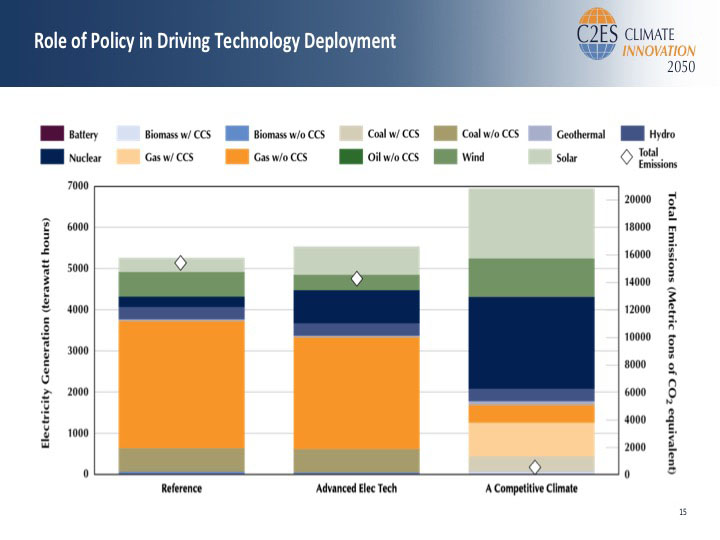 Role of Policy in Driving Technology Deployment

C2ES CLIMATE INNOVATION 2050

Battery
Biomass w/ CCS
Biomass w/o CCS
Coal w/ CCS
Coal w/o CCS
Geothermal
Hydro
Nuclear
Gas w/ CCS
Gas w/o CCS
Oil w/o CCS
Wind
Solar
Total Emissions

Electricity Generation (terawatt hours)

7000
6000
5000
4000
3000
2000
1000
0

Total Emissions (Metric tons of $CO_2$ equivalent)

20000
18000
16000
14000
12000
10000
8000
6000
4000
2000
0

Reference
Advanced Elec Tech
A Competitive Climate

15